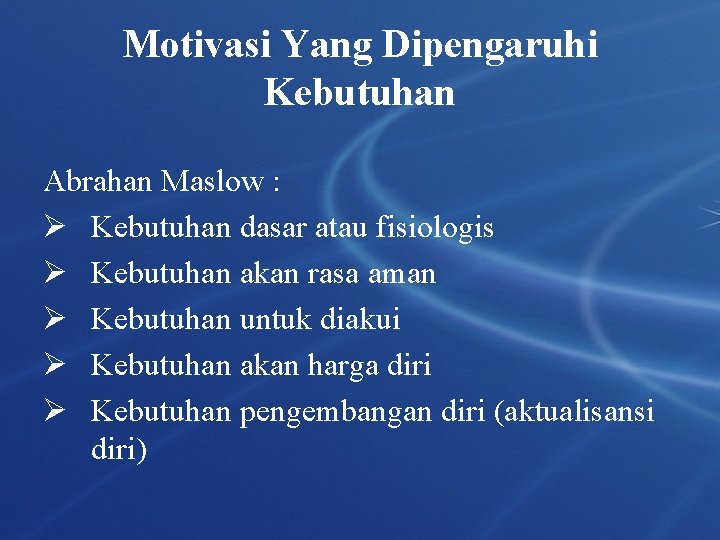 Motivasi Yang Dipengaruhi Kebutuhan

Abrahan Maslow :
➢ Kebutuhan dasar atau fisiologis
➢ Kebutuhan akan rasa aman
➢ Kebutuhan untuk diakui
➢ Kebutuhan akan harga diri
➢ Kebutuhan pengembangan diri (aktualisansi diri)